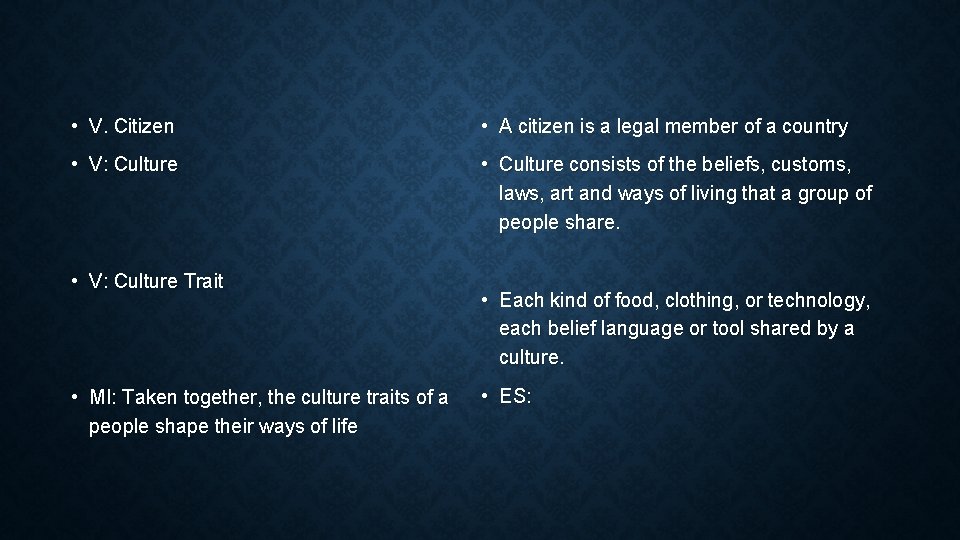 • V. Citizen

• V: Culture

• V: Culture Trait

• MI: Taken together, the culture traits of a people shape their ways of life

• A citizen is a legal member of a country

• Culture consists of the beliefs, customs, laws, art and ways of living that a group of people share.

• Each kind of food, clothing, or technology, each belief language or tool shared by a culture.

• ES: